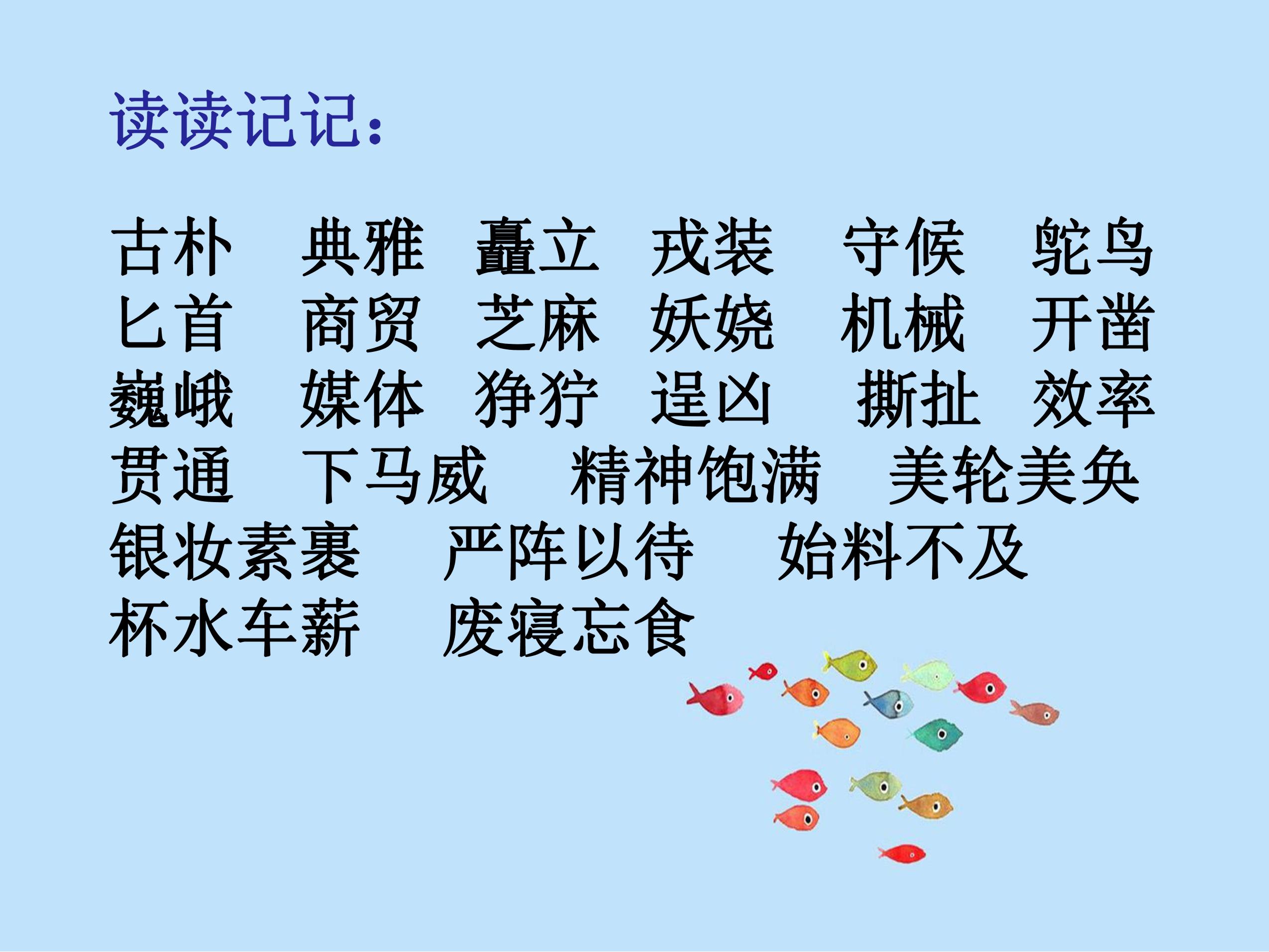 读读记记：

古朴 典雅 矗立 戎装 守候 鸵鸟
匕首 商贸 芝麻 妖娆 机械 开凿
巍峨 媒体 狰狞 逞凶 撕扯 效率
贯通 下马威 精神饱满 美轮美奂
银妆素裹 严阵以待 始料不及
杯水车薪 废寝忘食